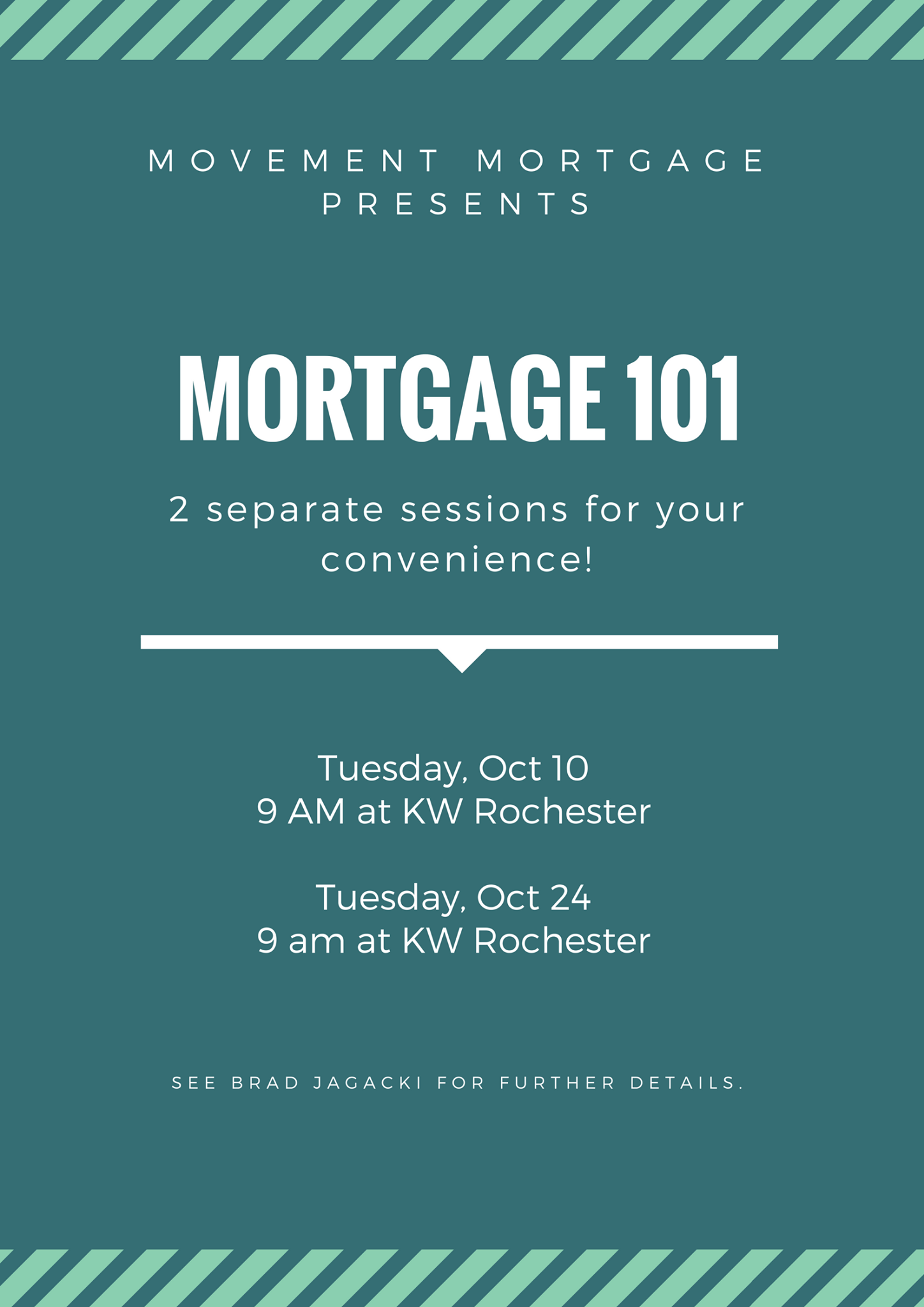 MOVEMENT MORTGAGE PRESENTS

MORTGAGE 101

2 separate sessions for your convenience!

Tuesday, Oct 10
9 AM at KW Rochester

Tuesday, Oct 24
9 am at KW Rochester

SEE BRAD JAGACKI FOR FURTHER DETAILS.